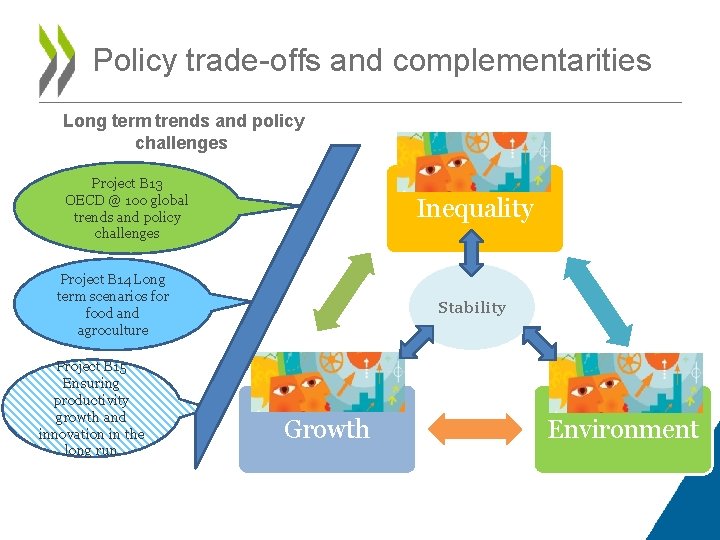 Policy trade-offs and complementarities

Long term trends and policy challenges

Project B13 OECD @ 100 global trends and policy challenges

Project B14 Long term scenarios for food and agroculture

Project B15 Ensuring productivity growth and innovation in the long run

Inequality

Stability

Growth

Environment